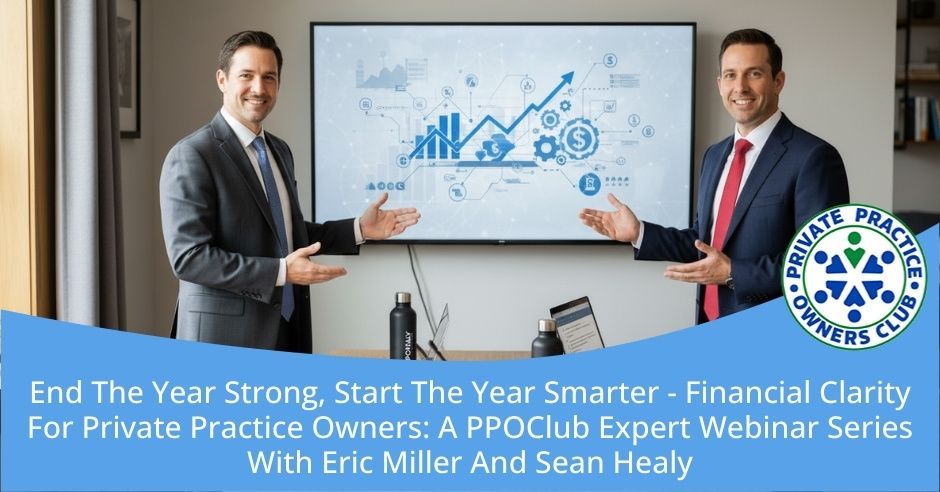 PRIVATE PRACTICE OWNERS CLUB

End The Year Strong, Start The Year Smarter - Financial Clarity For Private Practice Owners: A PPOClub Expert Webinar Series With Eric Miller And Sean Healy